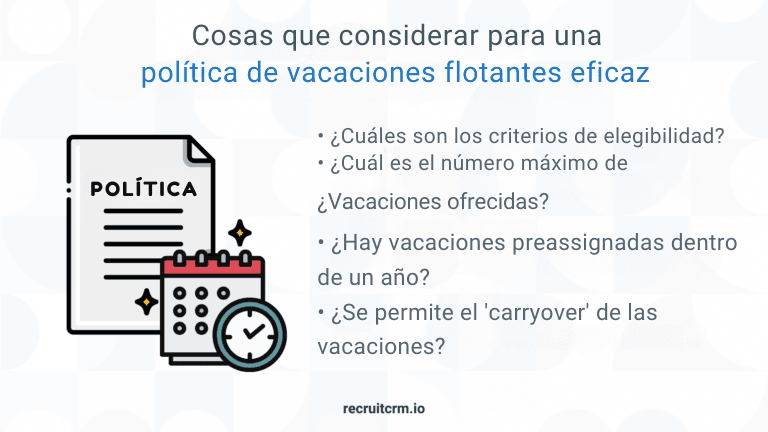 Cosas que considerar para una
política de vacaciones flotantes eficaz

POLÍTICA

• ¿Cuáles son los criterios de elegibilidad?
• ¿Cuál es el número máximo de

¿Vacaciones ofrecidas?

• ¿Hay vacaciones preassignadas dentro de un año?
• ¿Se permite el 'carryover' de las vacaciones?

recruitcrm.io